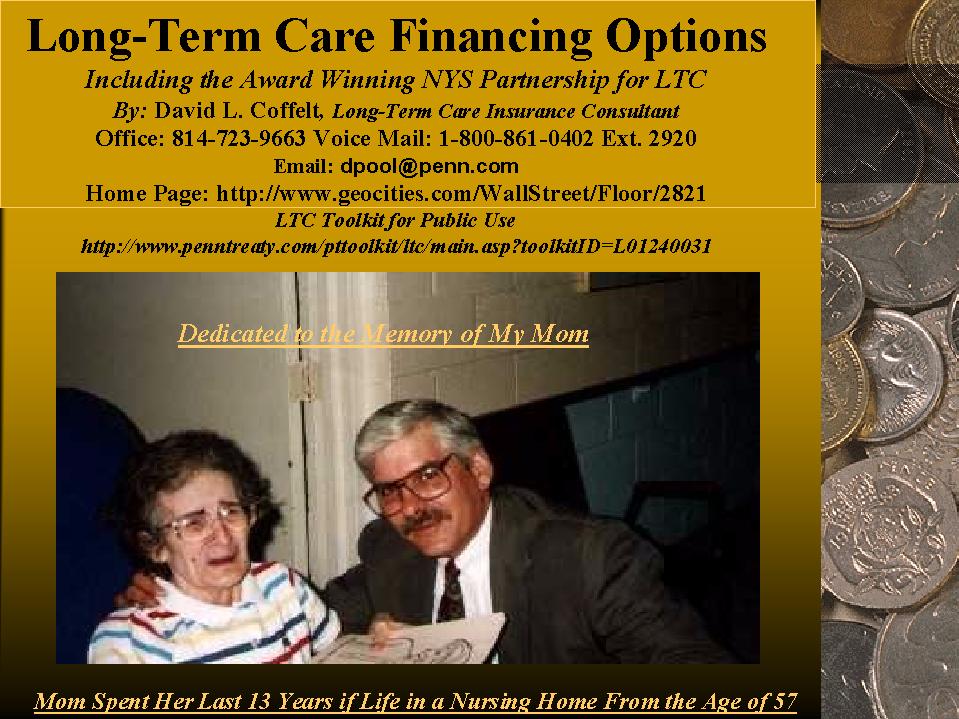 Long-Term Care Financing Options

Including the Award Winning NYS Partnership for LTC

By: David L. Coffelt, Long-Term Care Insurance Consultant

Office: 814-723-9663 Voice Mail: 1-800-861-0402 Ext. 2920

Email: dpool@penn.com

Home Page: http://www.geocities.com/WallStreet/Floor/2821

LTC Toolkit for Public Use

http://www.penntreaty.com/pttoolkit/ltc/main.asp?toolkitID=L01240031

Dedicated to the Memory of My Mom

Mom Spent Her Last 13 Years if Life in a Nursing Home From the Age of 57